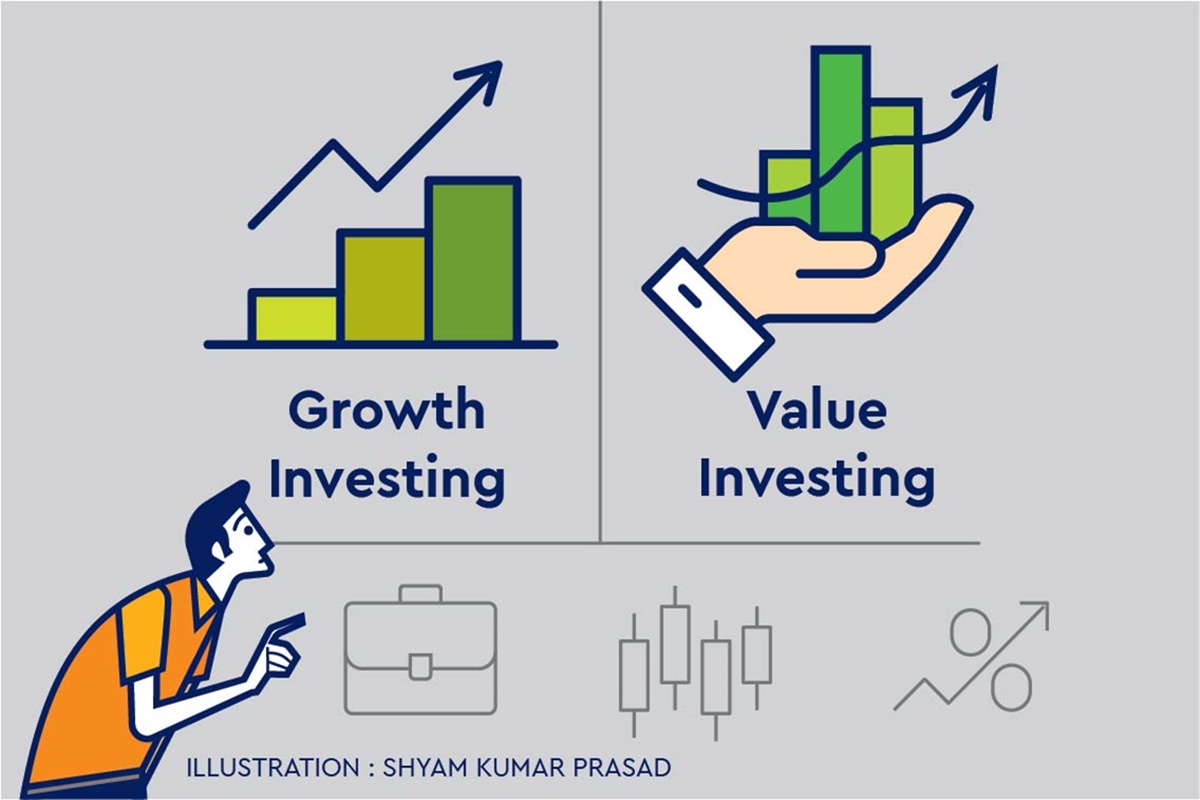 Growth Investing

Value Investing

%

ILLUSTRATION : SHYAM KUMAR PRASAD